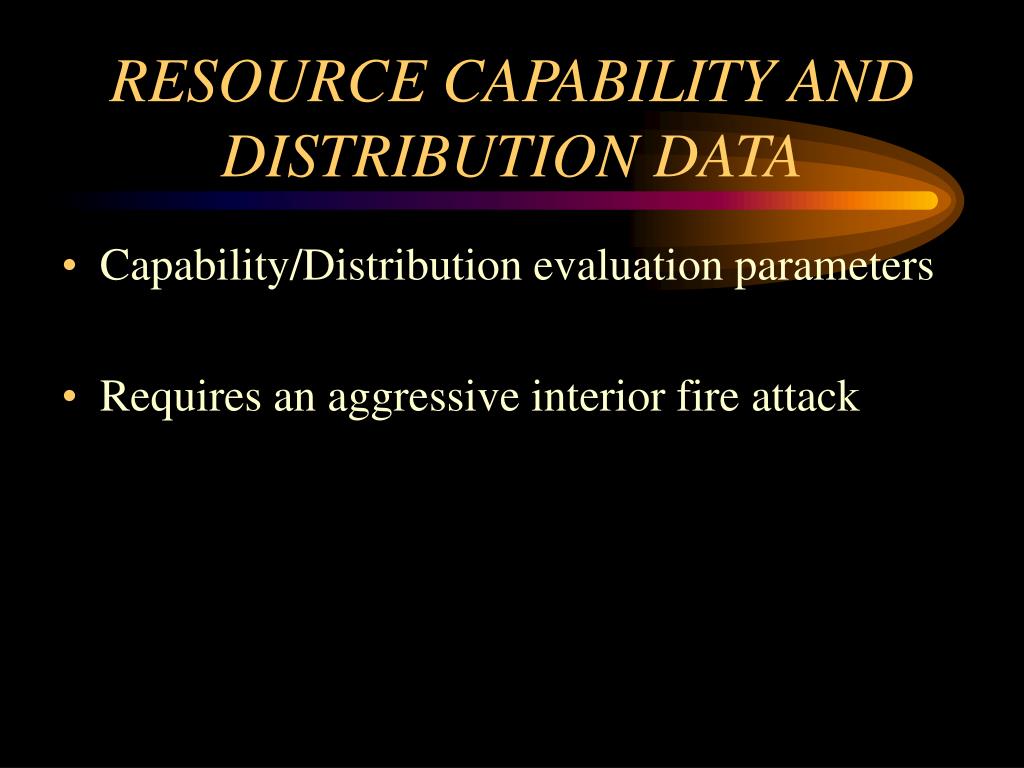 RESOURCE CAPABILITY AND DISTRIBUTION DATA

• Capability/Distribution evaluation parameters

• Requires an aggressive interior fire attack